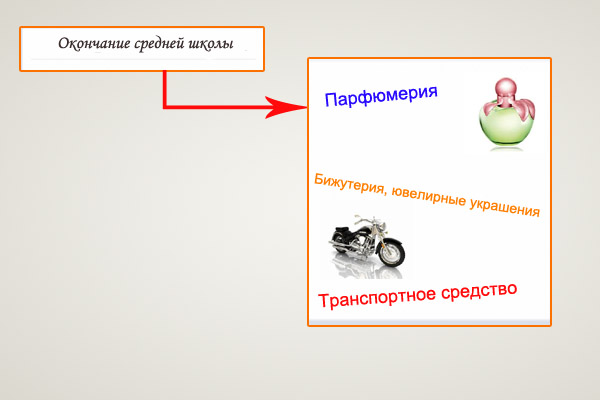 Окончание средней школы

Парфюмерия

Бижутерия, ювелирные украшения

Транспортное средство